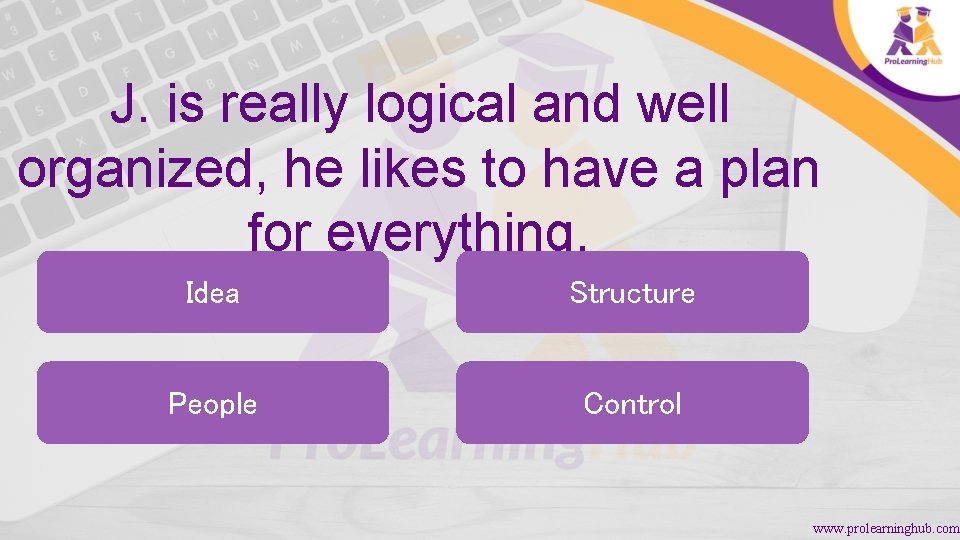 ProLearningHub

J. is really logical and well organized, he likes to have a plan for everything.

Idea

Structure

People

Control

ProLearningHub

www.prolearninghub.com